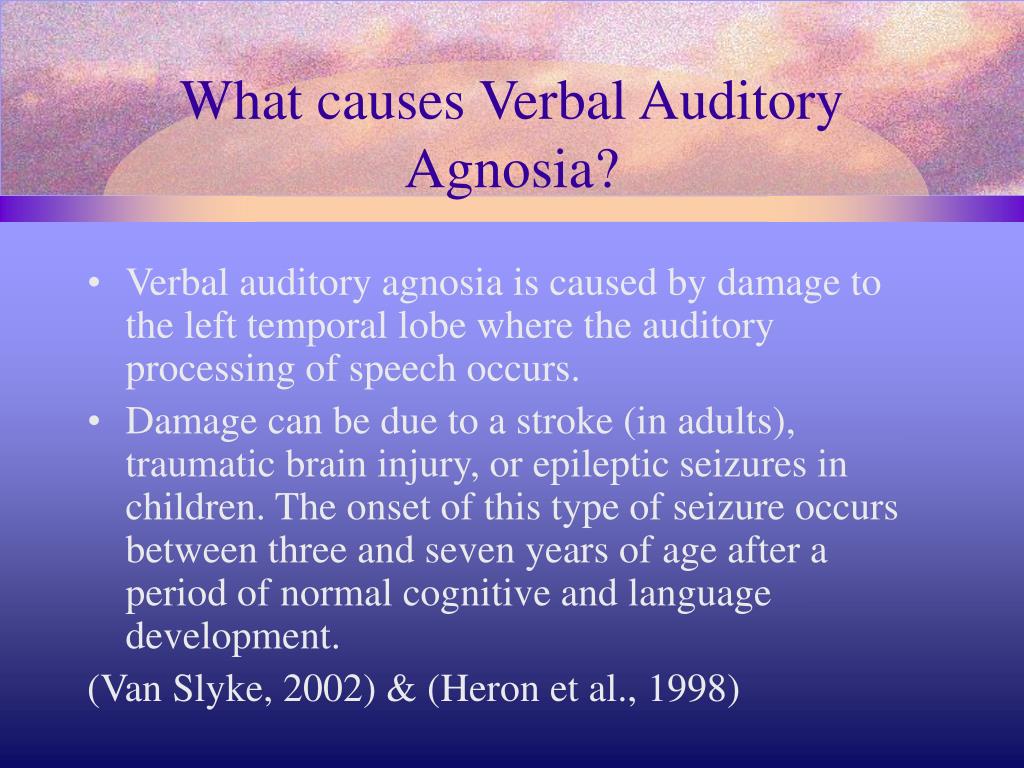 What causes Verbal Auditory Agnosia?

• Verbal auditory agnosia is caused by damage to the left temporal lobe where the auditory processing of speech occurs.

• Damage can be due to a stroke (in adults), traumatic brain injury, or epileptic seizures in children. The onset of this type of seizure occurs between three and seven years of age after a period of normal cognitive and language development.

(Van Slyke, 2002) & (Heron et al., 1998)